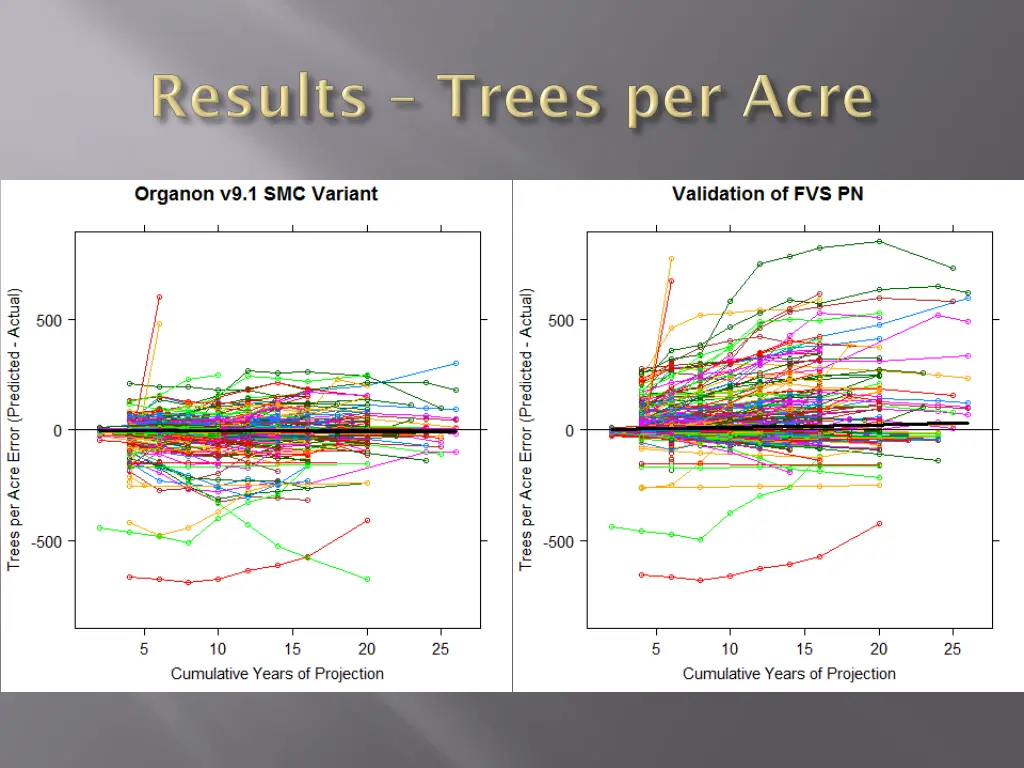 Results – Trees per Acre

Organon v9.1 SMC Variant

Trees per Acre Error (Predicted - Actual)

500

0

-500

5

10

15

20

25

Cumulative Years of Projection

Validation of FVS PN

Trees per Acre Error (Predicted - Actual)

500

0

-500

5

10

15

20

25

Cumulative Years of Projection